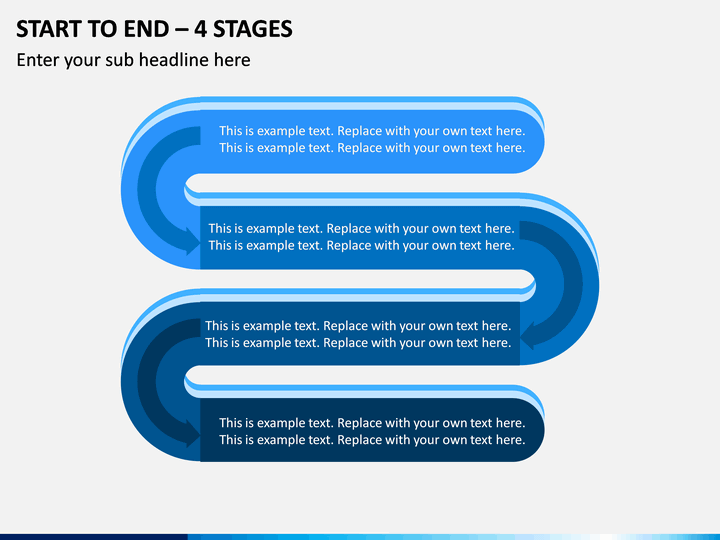 START TO END – 4 STAGES

Enter your sub headline here

This is example text. Replace with your own text here. This is example text. Replace with your own text here.

This is example text. Replace with your own text here. This is example text. Replace with your own text here.

This is example text. Replace with your own text here. This is example text. Replace with your own text here.

This is example text. Replace with your own text here. This is example text. Replace with your own text here.